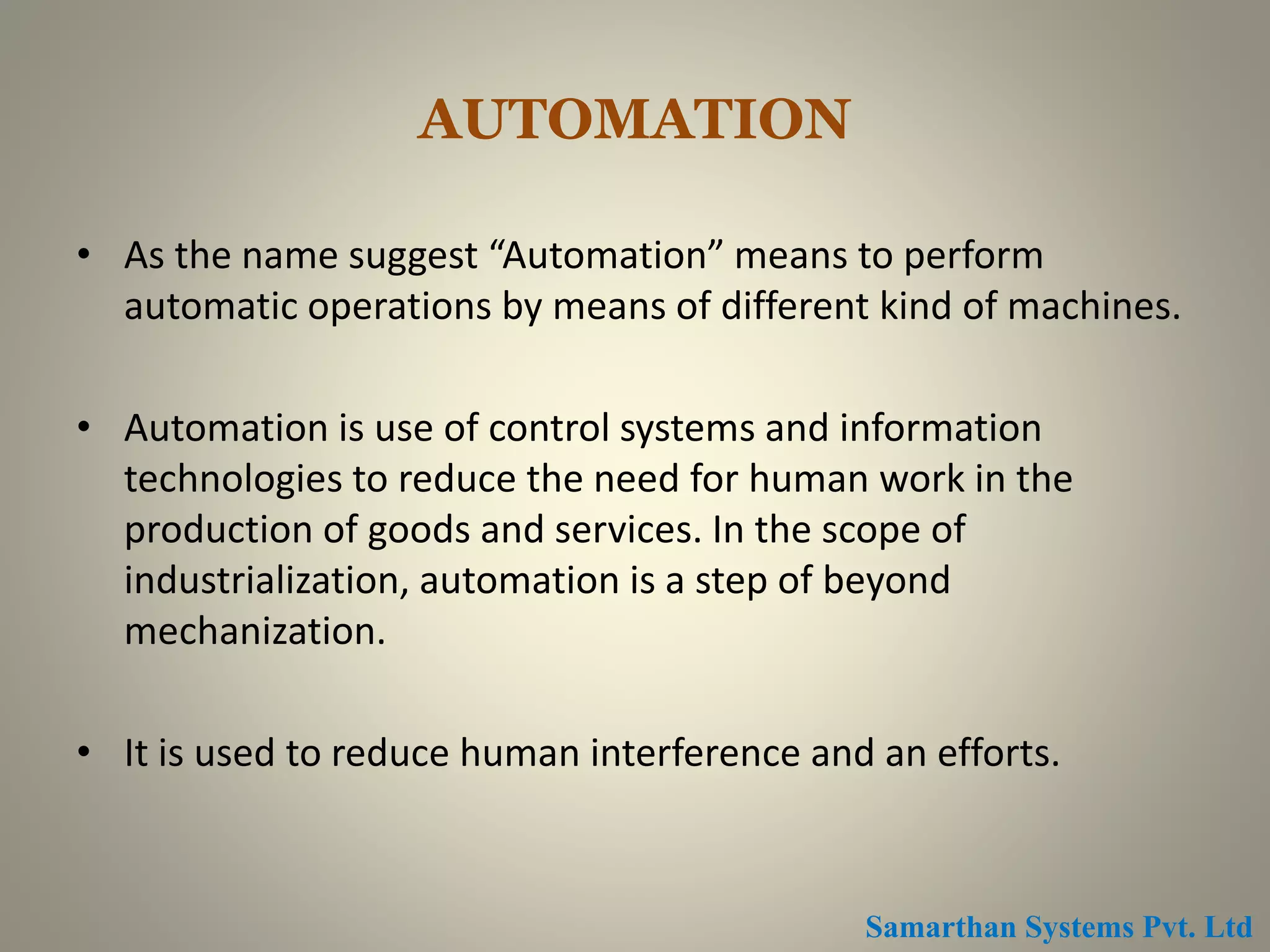 AUTOMATION

• As the name suggest “Automation” means to perform automatic operations by means of different kind of machines.

• Automation is use of control systems and information technologies to reduce the need for human work in the production of goods and services. In the scope of industrialization, automation is a step of beyond mechanization.

• It is used to reduce human interference and an efforts.

Samarthan Systems Pvt. Ltd